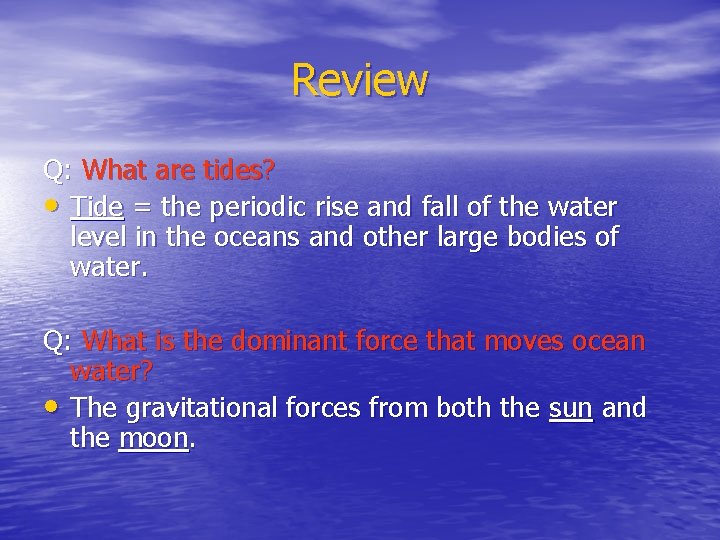 Review

Q: What are tides?

• Tide = the periodic rise and fall of the water level in the oceans and other large bodies of water.

Q: What is the dominant force that moves ocean water?

• The gravitational forces from both the sun and the moon.